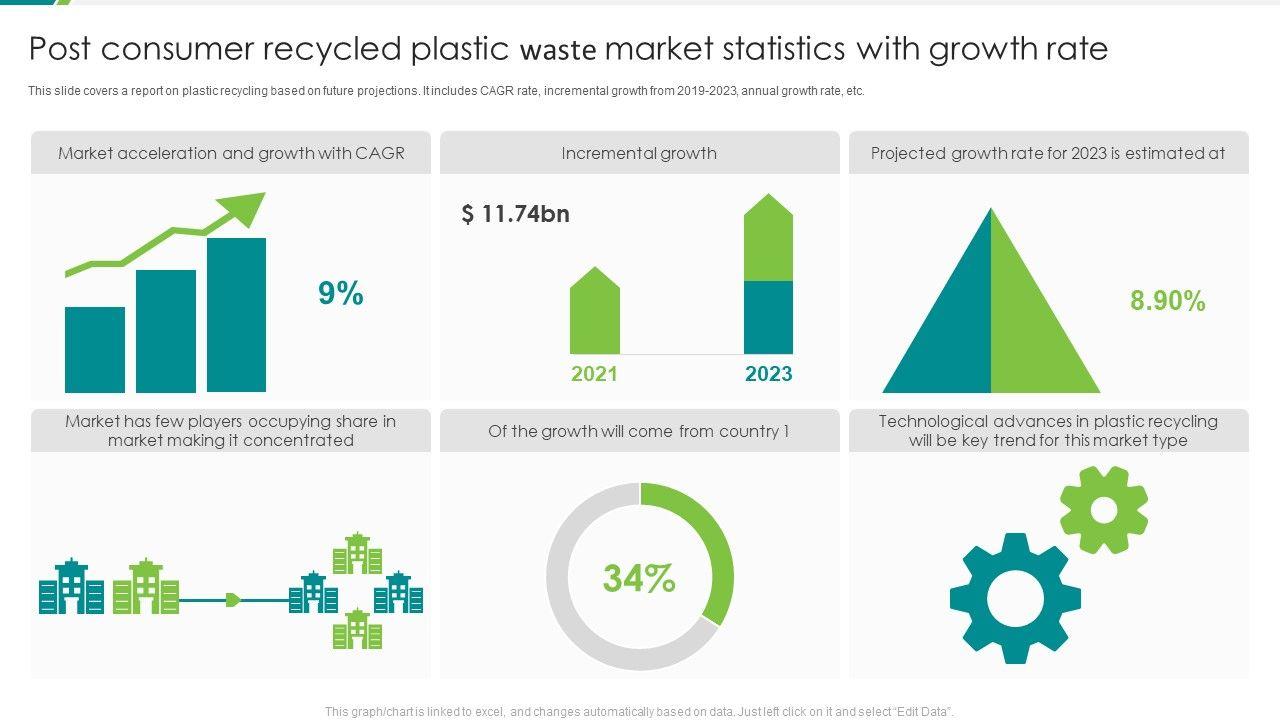 Post consumer recycled plastic waste market statistics with growth rate

This slide covers a report on plastic recycling based on future projections. It includes CAGR rate, incremental growth from 2019-2023, annual growth rate, etc.

Market acceleration and growth with CAGR

9%

Incremental growth

$ 11.74bn

2021

2023

Projected growth rate for 2023 is estimated at

8.90%

Market has few players occupying share in market making it concentrated

Of the growth will come from country 1

34%

Technological advances in plastic recycling will be key trend for this market type

This graph/chart is linked to excel, and changes automatically based on data. Just left click on it and select "Edit Data".